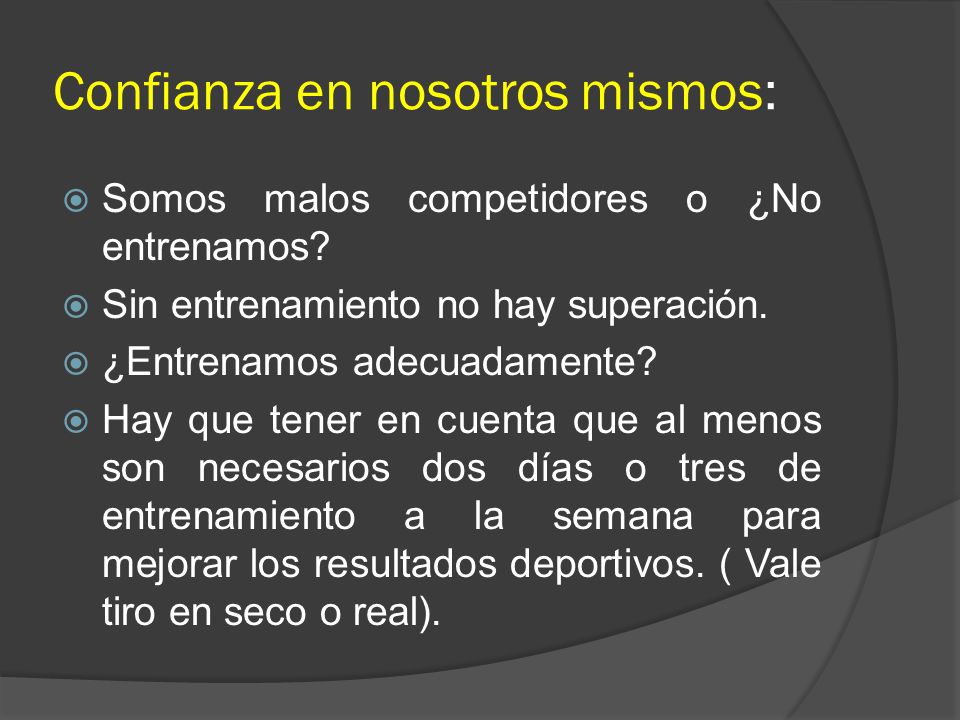 Confianza en nosotros mismos:

Somos malos competidores o ¿No entrenamos?

Sin entrenamiento no hay superación.

¿Entrenamos adecuadamente?

Hay que tener en cuenta que al menos son necesarios dos días o tres de entrenamiento a la semana para mejorar los resultados deportivos. ( Vale tiro en seco o real).